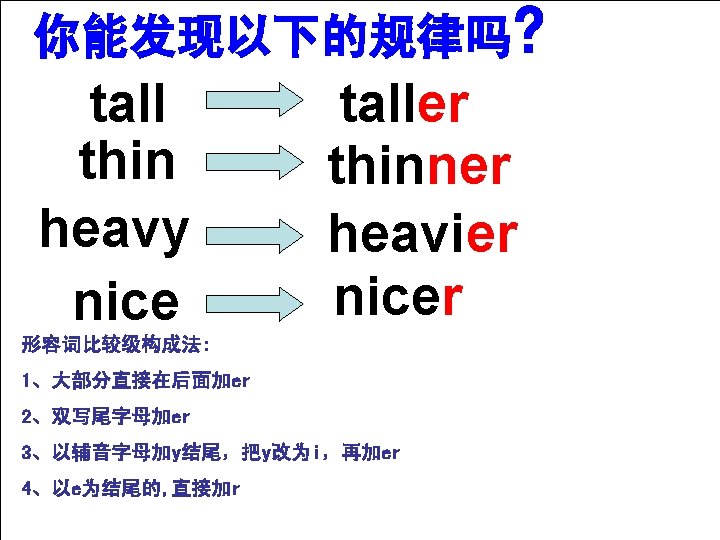 你能发现以下的规律吗?

tall taller
thin thinner
heavy heavier
nice nicer

形容词比较级构成法:
1、大部分直接在后面加er
2、双写尾字母加er
3、以辅音字母加y结尾，把y改为i，再加er
4、以e为结尾的,直接加r